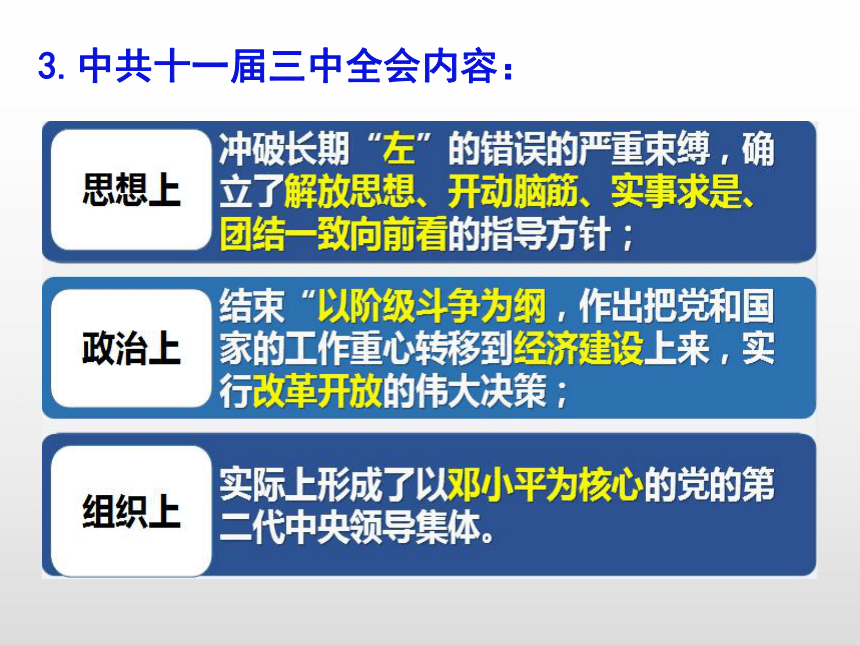 3. 中共十一届三中全会内容：

思想上

冲破长期“左”的错误的严重束缚，确立了解放思想、开动脑筋、实事求是、团结一致向前看的指导方针；

政治上

结束“以阶级斗争为纲，作出把党和国家的工作重心转移到经济建设上来，实行改革开放的伟大决策；

组织上

实际上形成了以邓小平为核心的党的第二代中央领导集体。